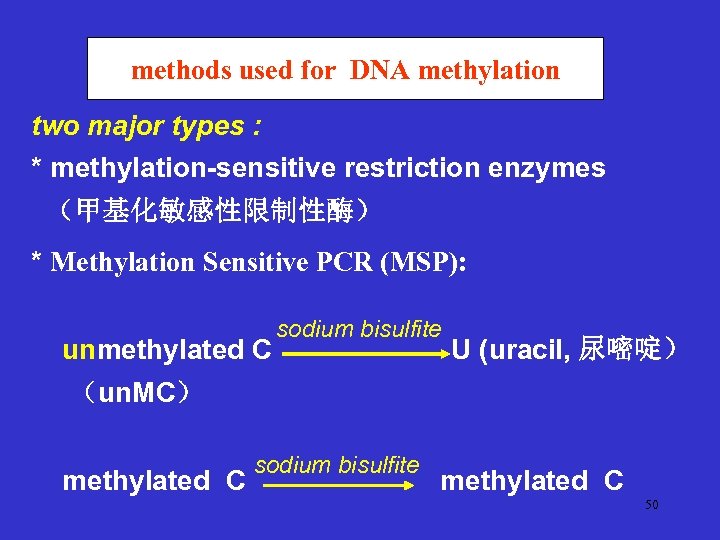 methods used for DNA methylation

two major types :

* methylation-sensitive restriction enzymes （甲基化敏感性限制性酶）

* Methylation Sensitive PCR (MSP):

unmethylated C $\xrightarrow{\text{sodium bisulfite}}$ U (uracil, 尿嘧啶） （unMC）

methylated C $\xrightarrow{\text{sodium bisulfite}}$ methylated C

50